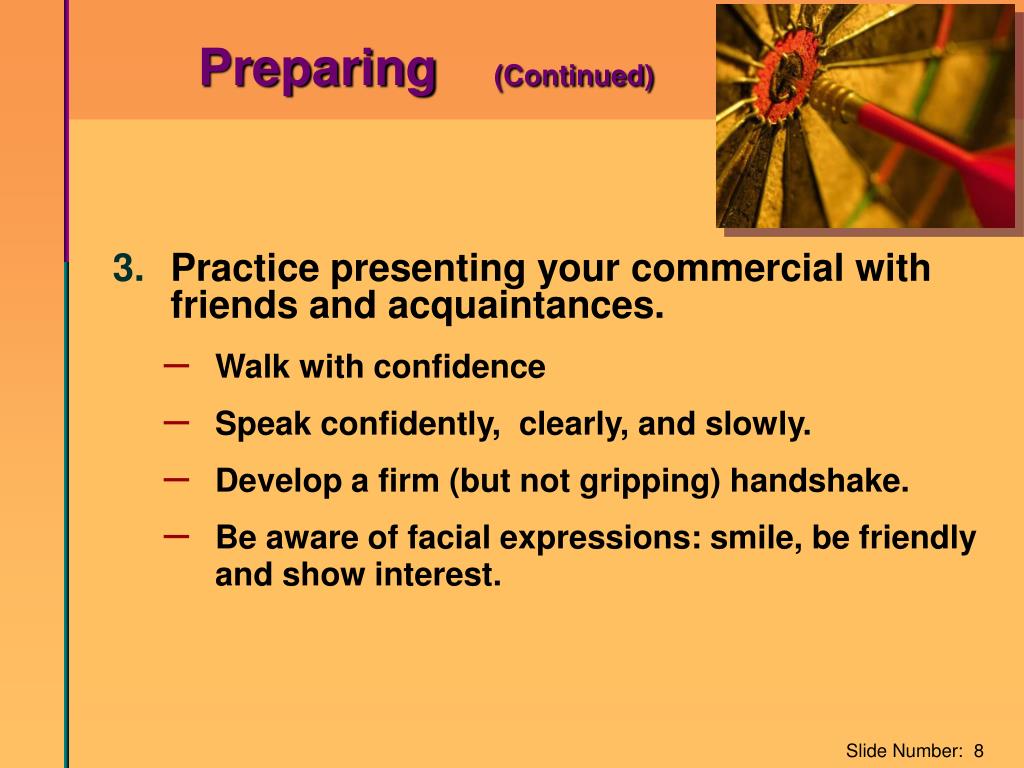 Preparing (Continued)

3. Practice presenting your commercial with friends and acquaintances.

– Walk with confidence

– Speak confidently, clearly, and slowly.

– Develop a firm (but not gripping) handshake.

– Be aware of facial expressions: smile, be friendly and show interest.

Slide Number: 8